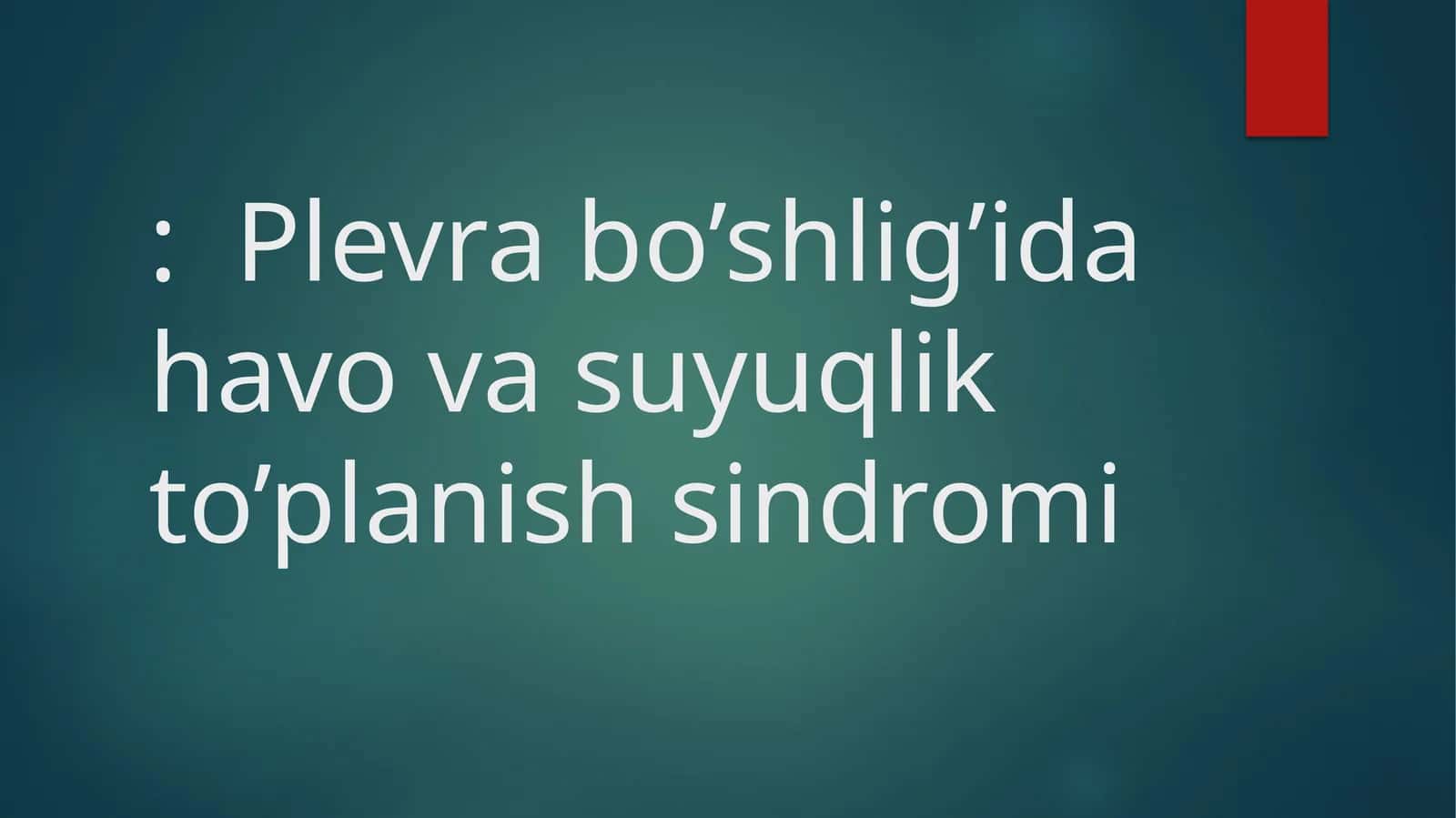 :  Plevra bo’shlig’ida havo va suyuqlik to’planish sindromi